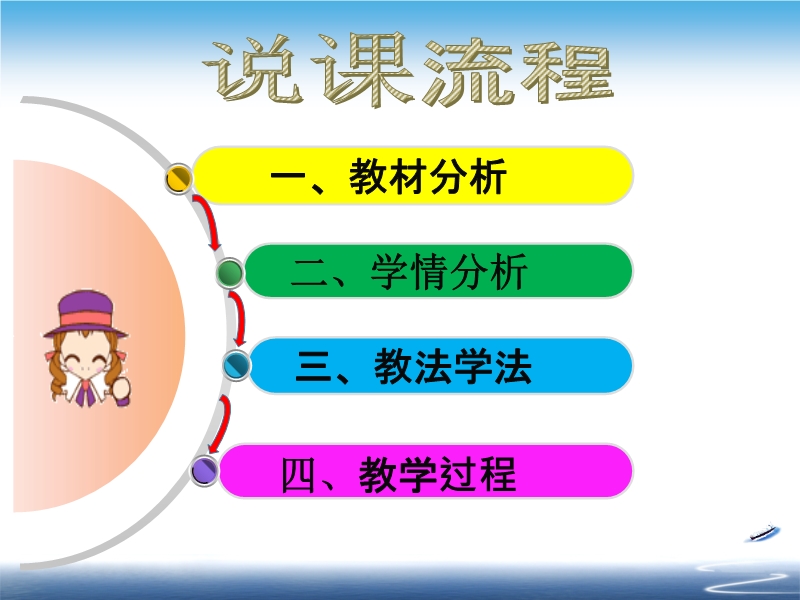 说课流程

一、教材分析

二、学情分析

三、教法学法

四、教学过程